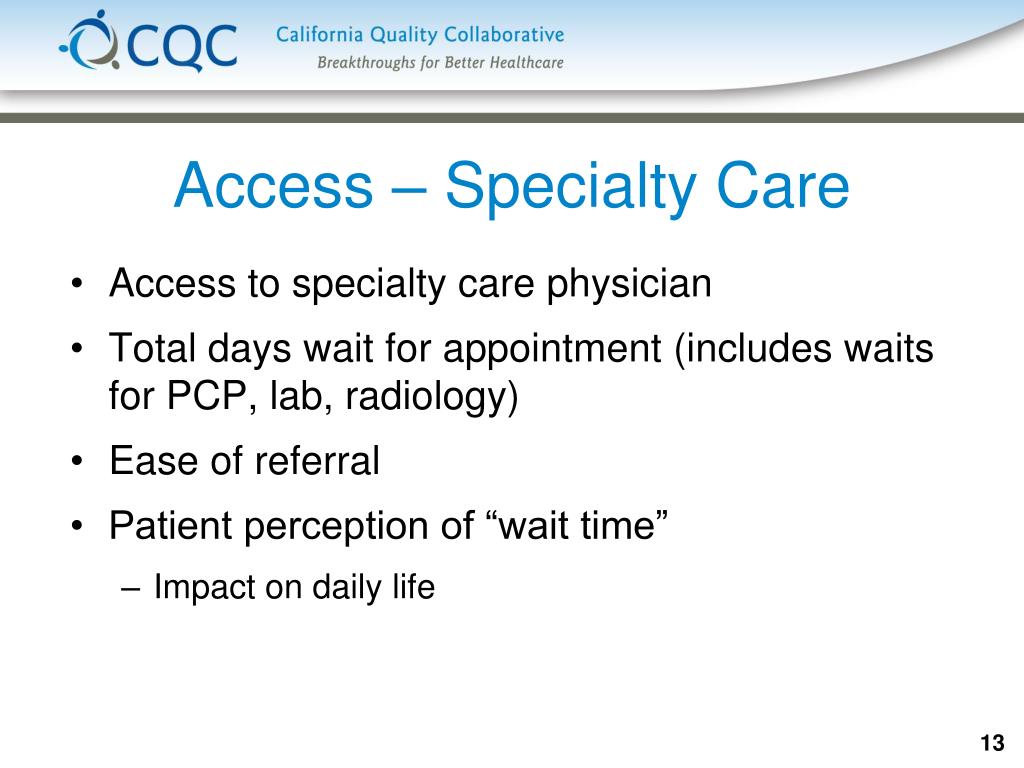 CQC California Quality Collaborative
Breakthroughs for Better Healthcare

Access – Specialty Care

• Access to specialty care physician
• Total days wait for appointment (includes waits for PCP, lab, radiology)
• Ease of referral
• Patient perception of “wait time”
– Impact on daily life

13